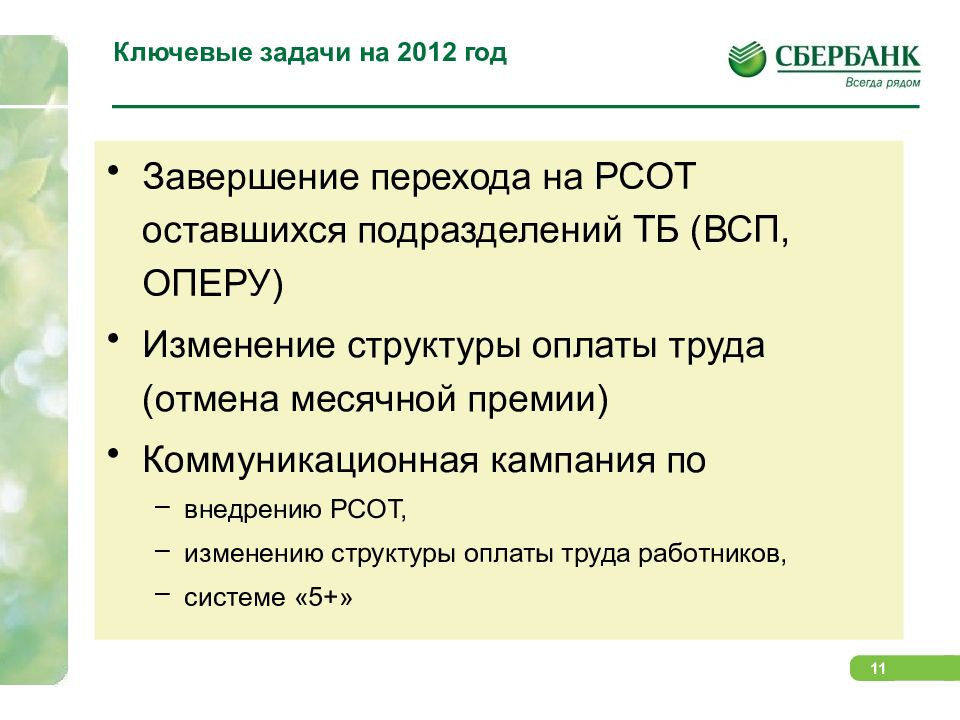 Ключевые задачи на 2012 год

СБЕРБАНК
Всегда рядом

• Завершение перехода на РСОТ оставшихся подразделений ТБ (ВСП, ОПЕРУ)

• Изменение структуры оплаты труда (отмена месячной премии)

• Коммуникационная кампания по
– внедрению РСОТ,
– изменению структуры оплаты труда работников,
– системе «5+»

11